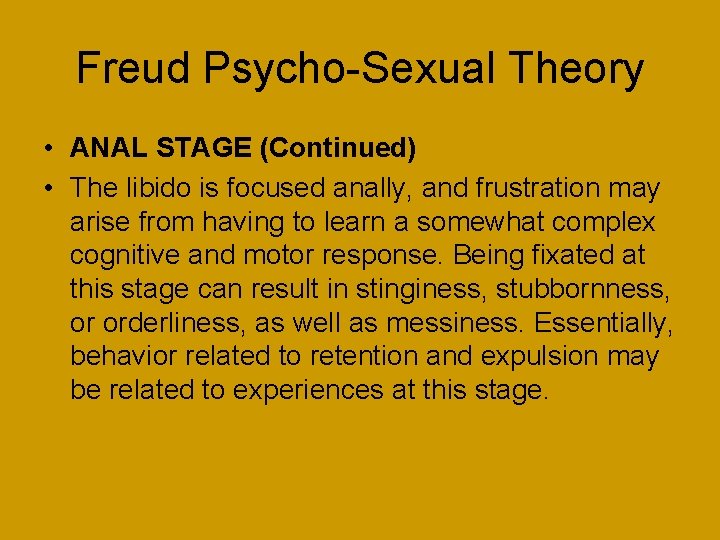 Freud Psycho-Sexual Theory

• ANAL STAGE (Continued)

• The libido is focused anally, and frustration may arise from having to learn a somewhat complex cognitive and motor response. Being fixated at this stage can result in stinginess, stubbornness, or orderliness, as well as messiness. Essentially, behavior related to retention and expulsion may be related to experiences at this stage.